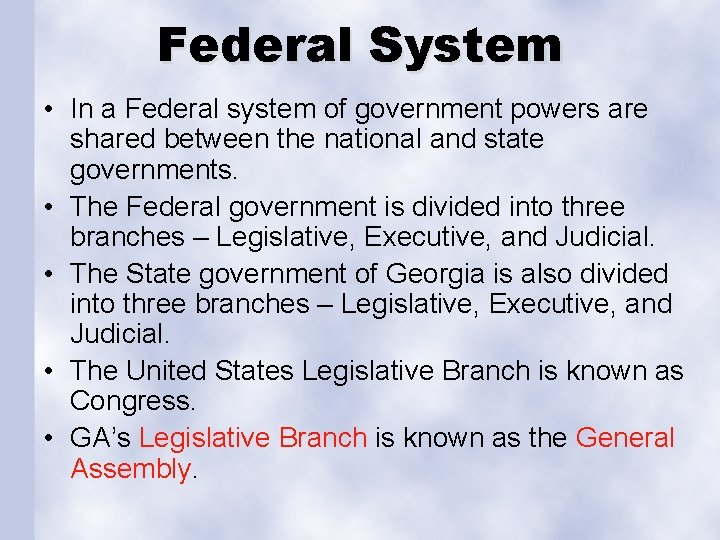 Federal System

• In a Federal system of government powers are shared between the national and state governments.
• The Federal government is divided into three branches – Legislative, Executive, and Judicial.
• The State government of Georgia is also divided into three branches – Legislative, Executive, and Judicial.
• The United States Legislative Branch is known as Congress.
• GA's Legislative Branch is known as the General Assembly.